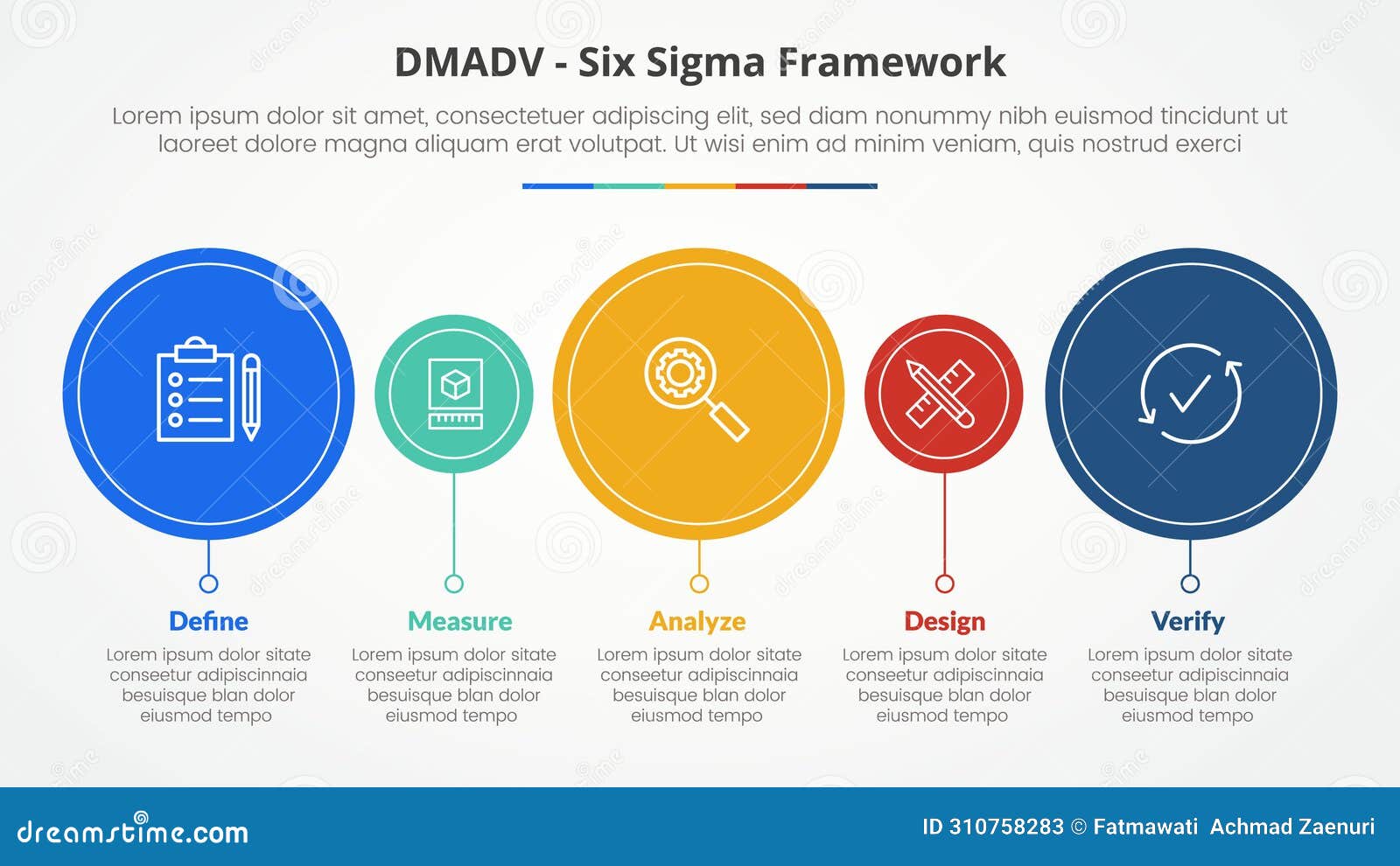 DMADV - Six Sigma Framework

Lorem ipsum dolor sit amet, consectetuer adipiscing elit, sed diam nonummy nibh euismod tincidunt ut laoreet dolore magna aliquam erat volutpat. Ut wisi enim ad minim veniam, quis nostrud exerci

Define
Lorem ipsum dolor sitate conseetur adipiscinnaia besuisque blan dolor eiusmod tempo

Measure
Lorem ipsum dolor sitate conseetur adipiscinnaia besuisque blan dolor eiusmod tempo

Analyze
Lorem ipsum dolor sitate conseetur adipiscinnaia besuisque blan dolor eiusmod tempo

Design
Lorem ipsum dolor sitate conseetur adipiscinnaia besuisque blan dolor eiusmod tempo

Verify
Lorem ipsum dolor sitate conseetur adipiscinnaia besuisque blan dolor eiusmod tempo

dreamstime.com

ID 310758283 © Fatmawati Achmad Zaenuri